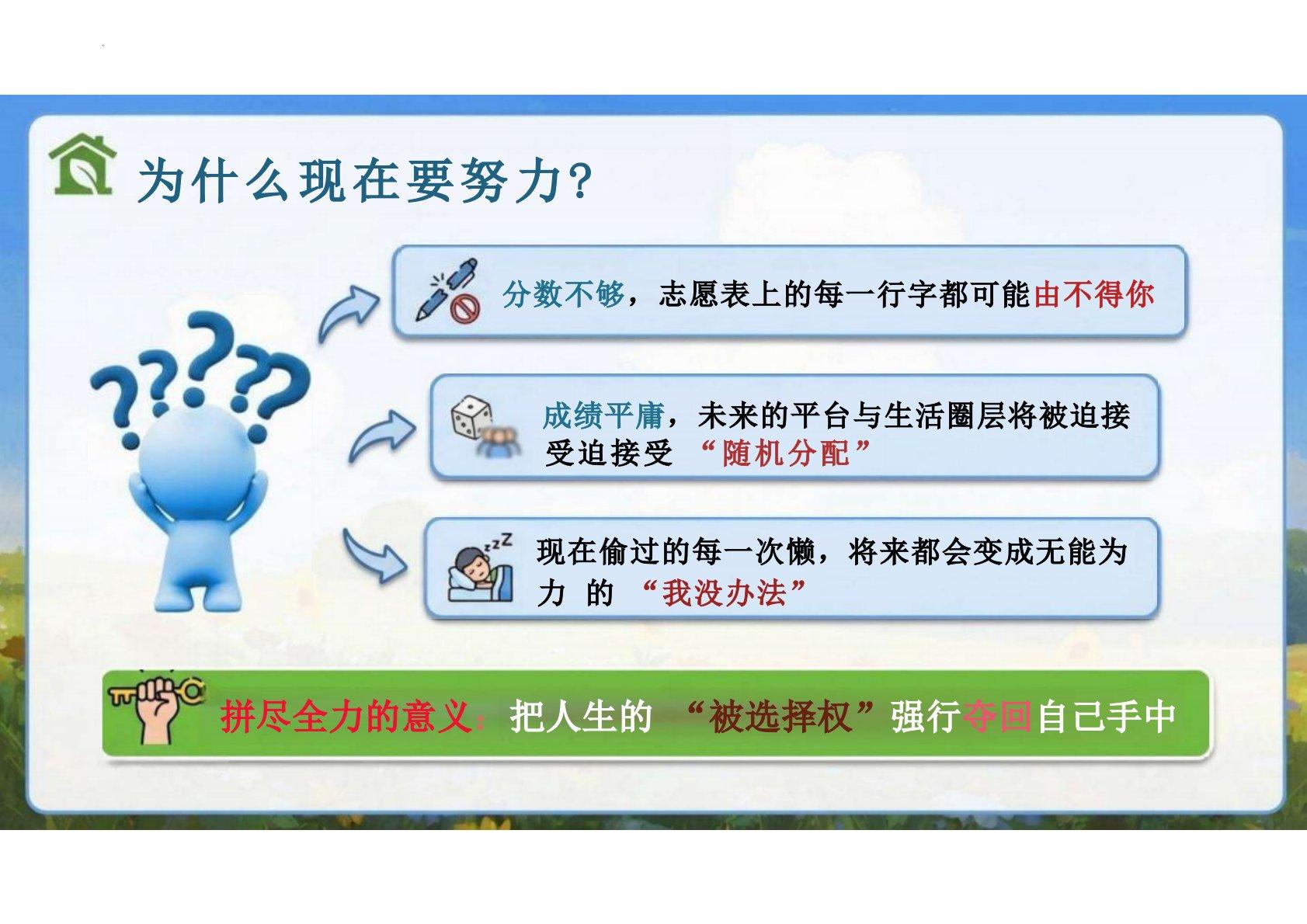 为什么现在要努力?

分数不够，志愿表上的每一行字都可能由不得你

成绩平庸，未来的平台与生活圈层将被迫接受迫接受 “随机分配”

现在偷过的每一次懒，将来都会变成无能为力 的 “我没办法”

拼尽全力的意义：把人生的 “被选择权”强行夺回自己手中